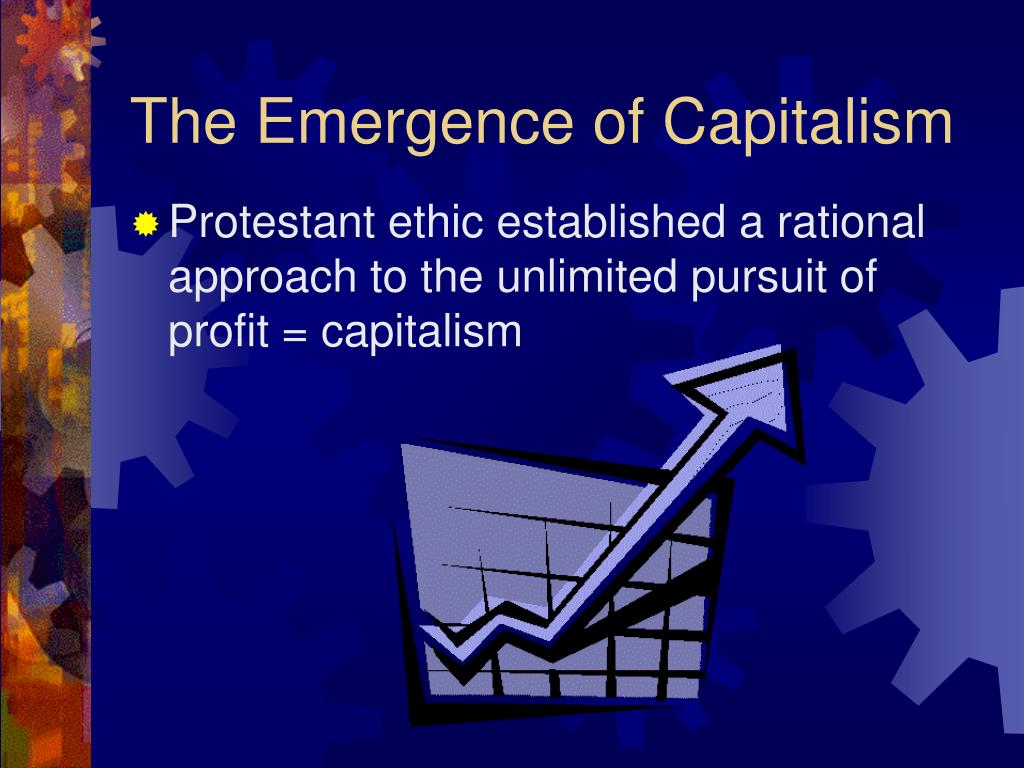 The Emergence of Capitalism

Protestant ethic established a rational approach to the unlimited pursuit of profit = capitalism